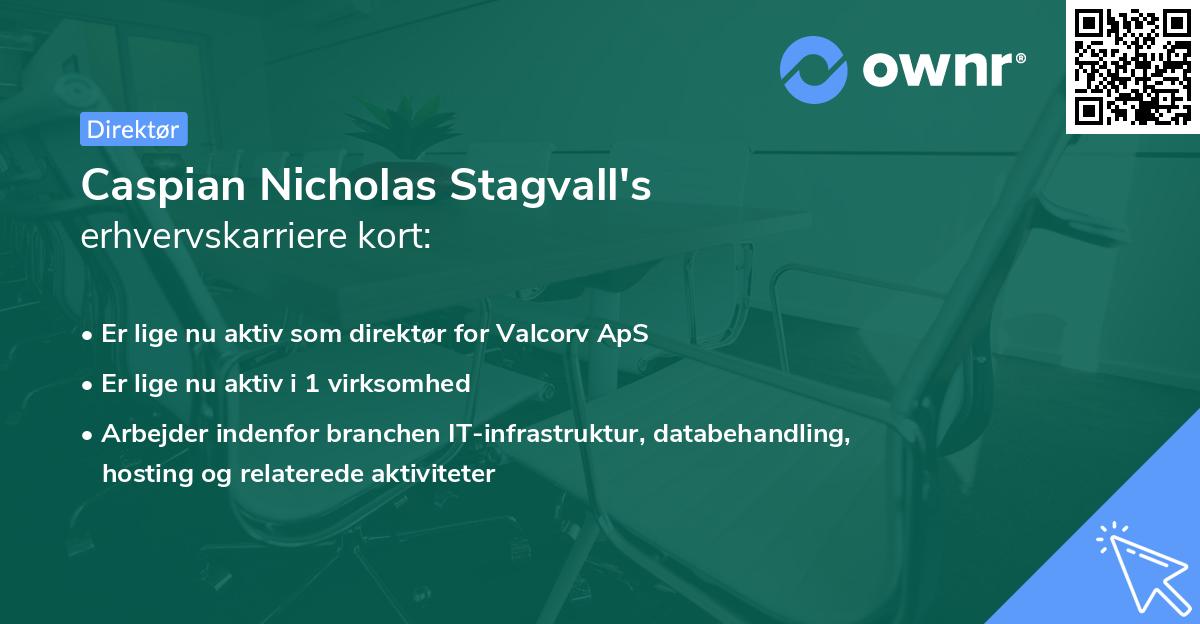 ownr®

Direktør

Caspian Nicholas Stagvall's
erhvervskarriere kort:

• Er lige nu aktiv som direktør for Valcorv ApS
• Er lige nu aktiv i 1 virksomhed
• Arbejder indenfor branchen IT-infrastruktur, databehandling, hosting og relaterede aktiviteter